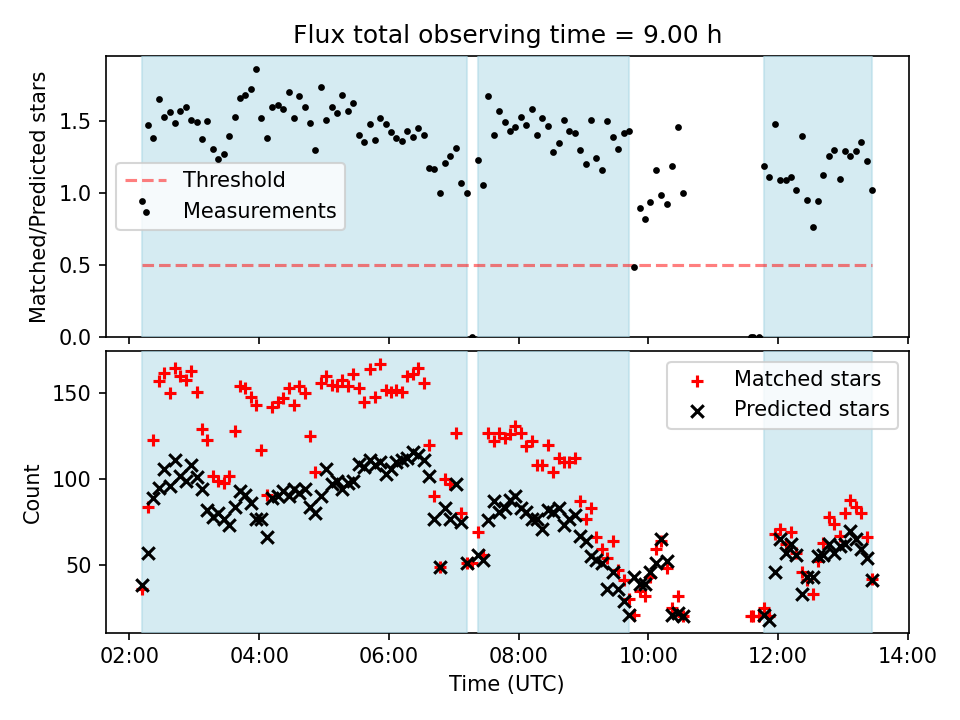 Flux total observing time = 9.00 h

Matched/Predicted stars

1.5
1.0
0.5
0.0

Threshold
Measurements

Count

150
100
50

Matched stars
Predicted stars

02:00
04:00
06:00
08:00
10:00
12:00
14:00

Time (UTC)